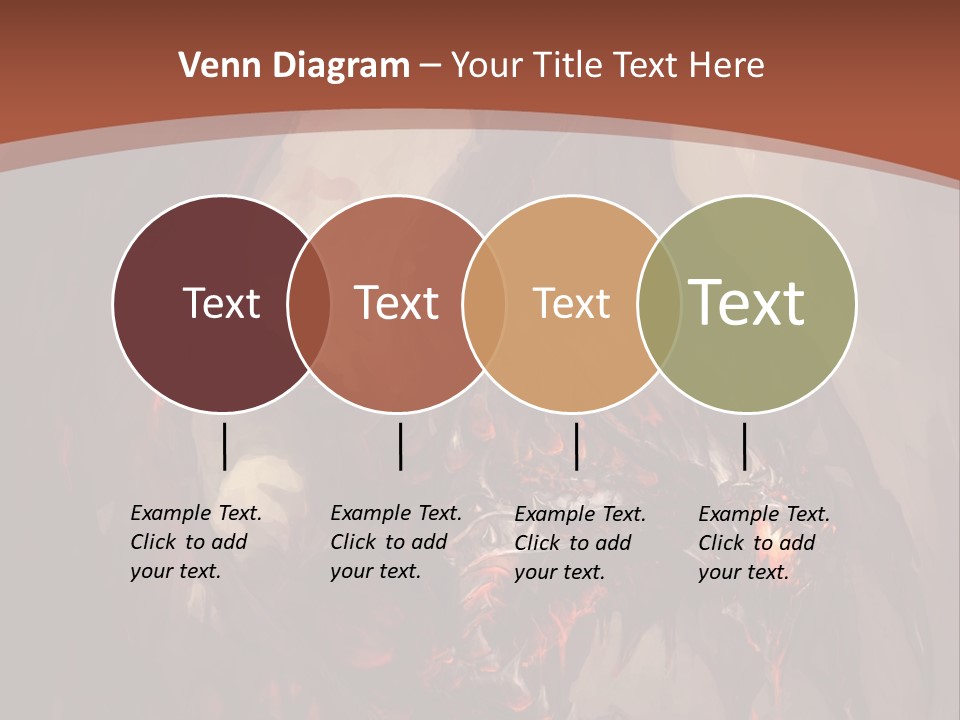 Venn Diagram – Your Title Text Here

Text

Text

Text

Text

Example Text. Click to add your text.

Example Text. Click to add your text.

Example Text. Click to add your text.

Example Text. Click to add your text.